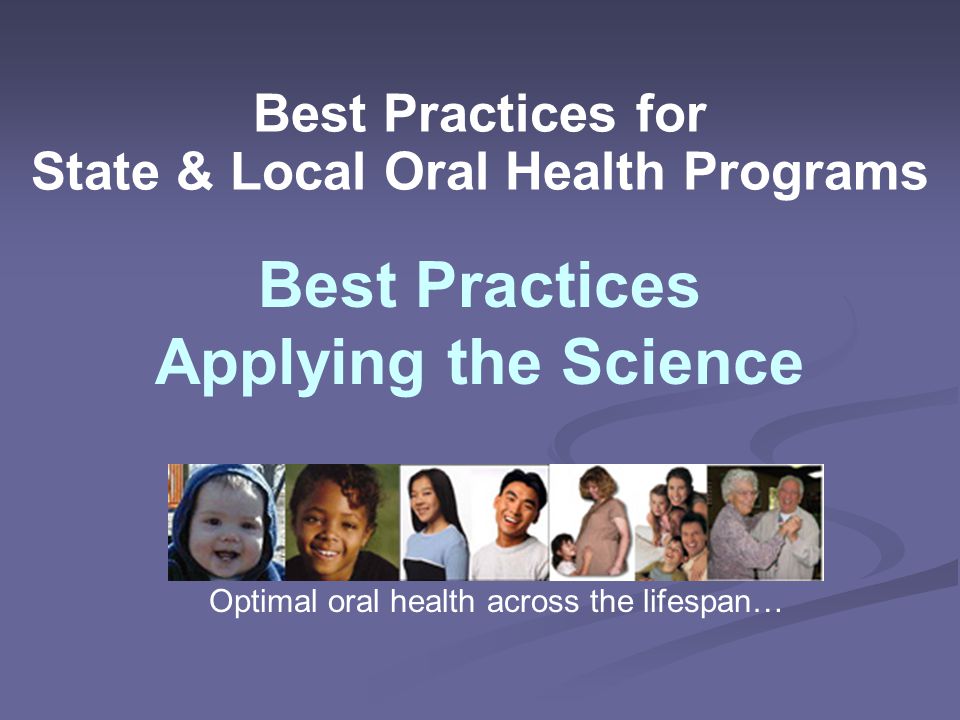 Best Practices for
State & Local Oral Health Programs

Best Practices
Applying the Science

Optimal oral health across the lifespan…